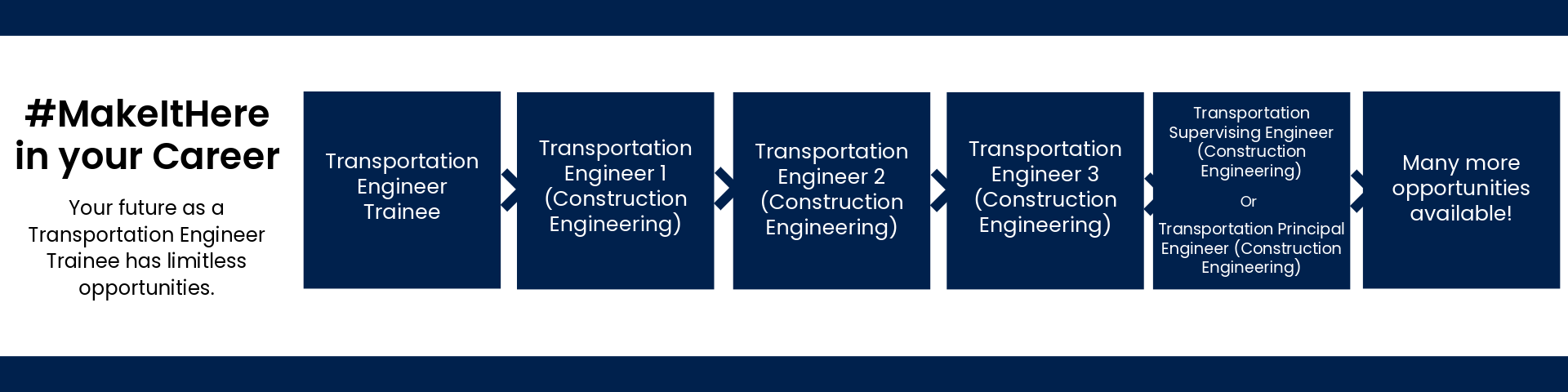 #MakeItHere in your Career

Your future as a Transportation Engineer Trainee has limitless opportunities.

Transportation Engineer Trainee

Transportation Engineer 1 (Construction Engineering)

Transportation Engineer 2 (Construction Engineering)

Transportation Engineer 3 (Construction Engineering)

Transportation Supervising Engineer (Construction Engineering)

Or

Transportation Principal Engineer (Construction Engineering)

Many more opportunities available!